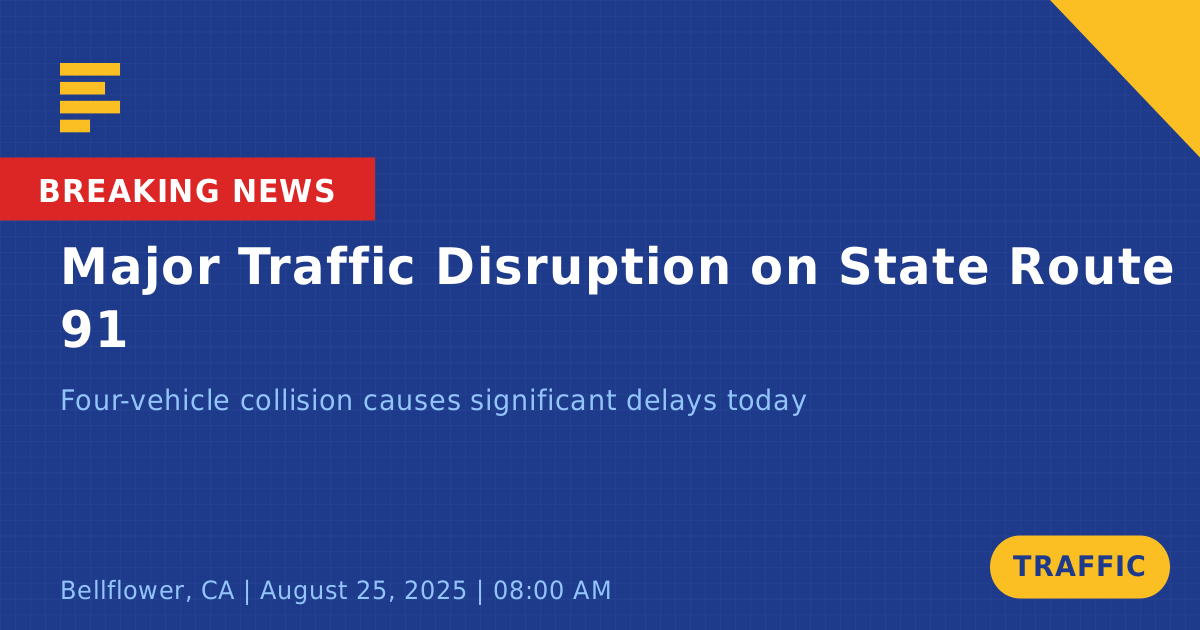 BREAKING NEWS

Major Traffic Disruption on State Route 91

Four-vehicle collision causes significant delays today

Bellflower, CA | August 25, 2025 | 08:00 AM

TRAFFIC